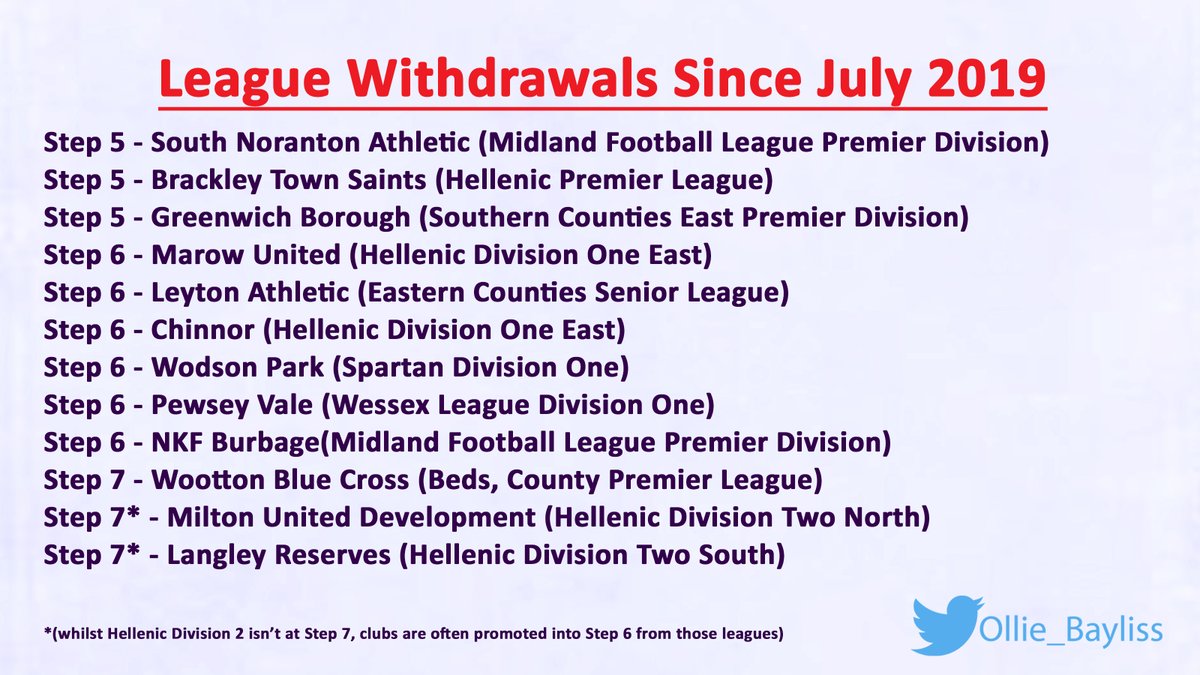 League Withdrawals Since July 2019

Step 5 - South Noranton Athletic (Midland Football League Premier Division)
Step 5 - Brackley Town Saints (Hellenic Premier League)
Step 5 - Greenwich Borough (Southern Counties East Premier Division)
Step 6 - Marow United (Hellenic Division One East)
Step 6 - Leyton Athletic (Eastern Counties Senior League)
Step 6 - Chinnor (Hellenic Division One East)
Step 6 - Wodson Park (Spartan Division One)
Step 6 - Pewsey Vale (Wessex League Division One)
Step 6 - NKF Burbage(Midland Football League Premier Division)
Step 7 - Wootton Blue Cross (Beds, County Premier League)
Step 7* - Milton United Development (Hellenic Division Two North)
Step 7* - Langley Reserves (Hellenic Division Two South)

*(whilst Hellenic Division 2 isn't at Step 7, clubs are often promoted into Step 6 from those leagues)

Ollie_Bayliss